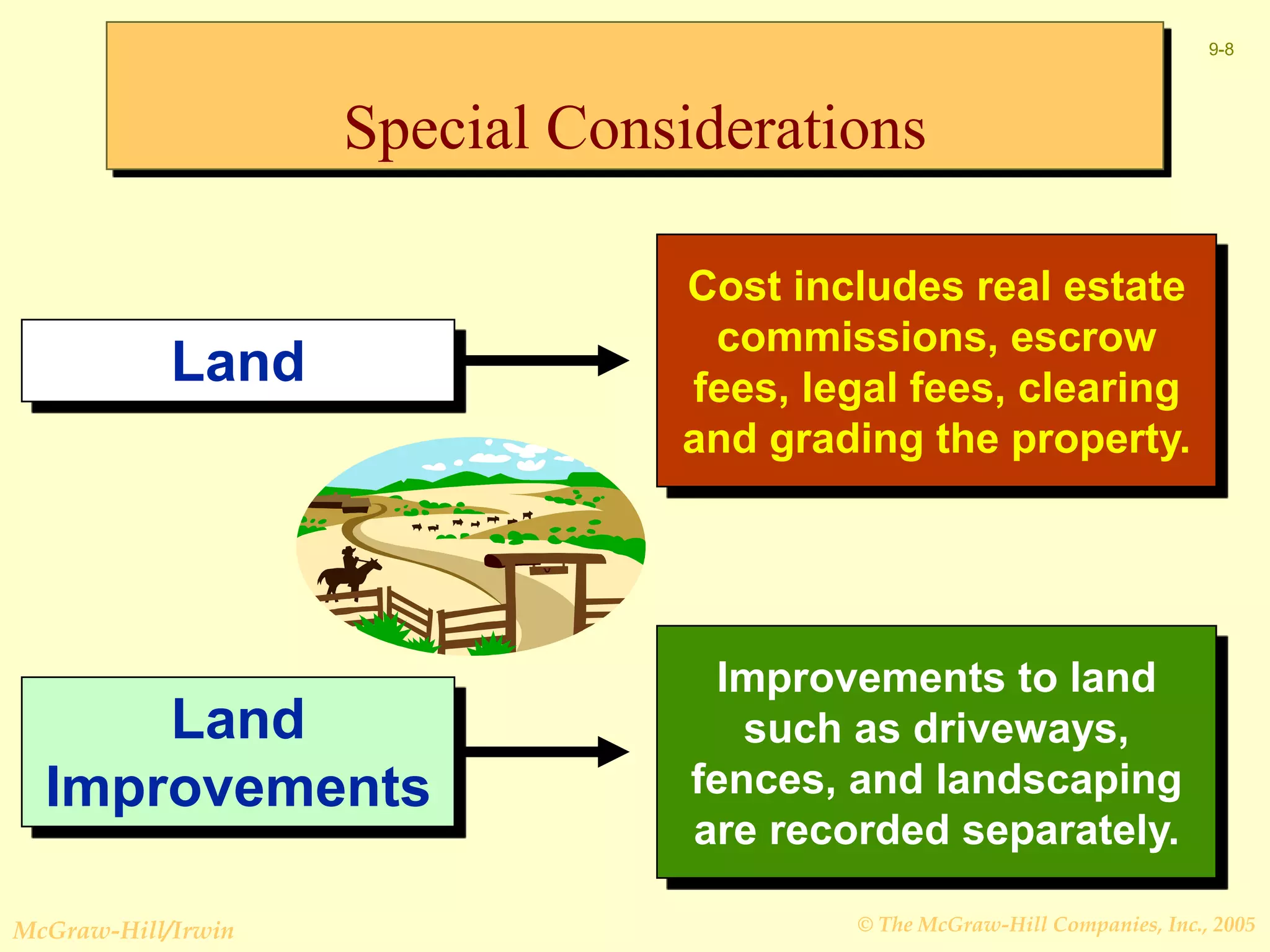 9-8

Special Considerations

Land

Cost includes real estate commissions, escrow fees, legal fees, clearing and grading the property.

Land Improvements

Improvements to land such as driveways, fences, and landscaping are recorded separately.

McGraw-Hill/Irwin

© The McGraw-Hill Companies, Inc., 2005